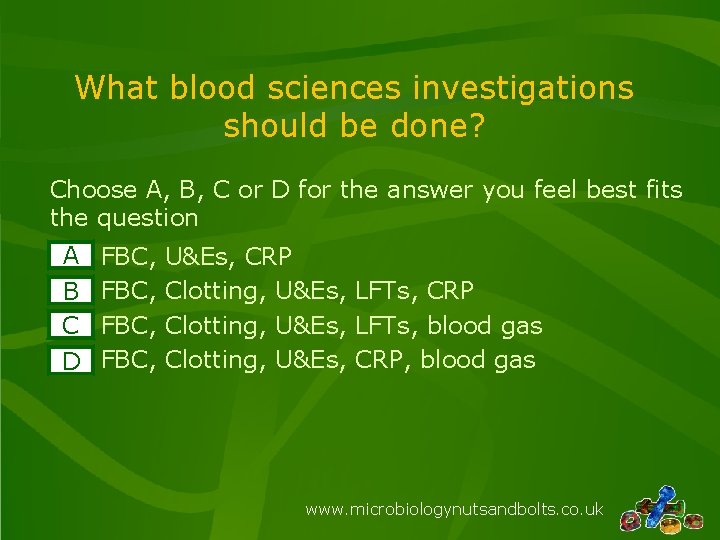 What blood sciences investigations should be done?

Choose A, B, C or D for the answer you feel best fits the question

A FBC, U&Es, CRP
B FBC, Clotting, U&Es, LFTs, CRP
C FBC, Clotting, U&Es, LFTs, blood gas
D FBC, Clotting, U&Es, CRP, blood gas

www.microbiologynutsandbolts.co.uk